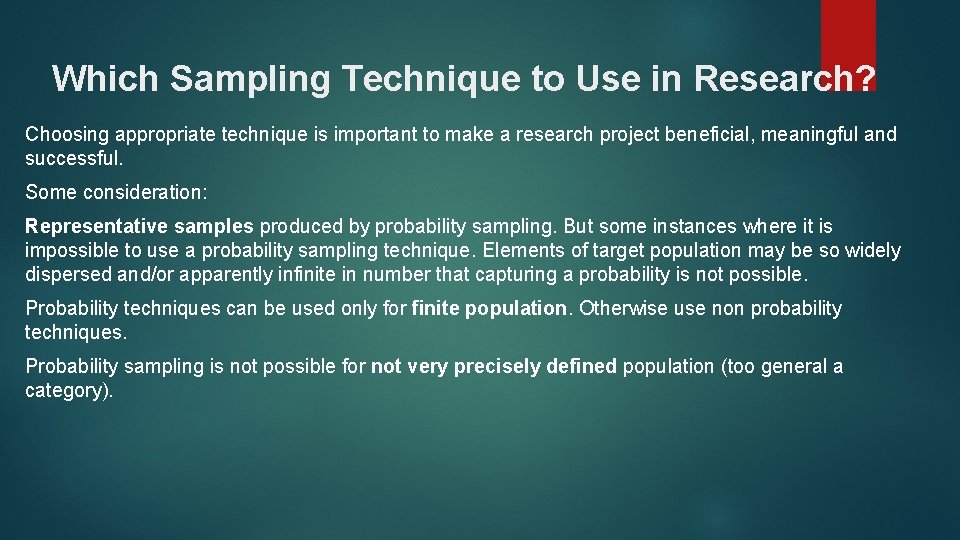 Which Sampling Technique to Use in Research?

Choosing appropriate technique is important to make a research project beneficial, meaningful and successful.

Some consideration:

Representative samples produced by probability sampling. But some instances where it is impossible to use a probability sampling technique. Elements of target population may be so widely dispersed and/or apparently infinite in number that capturing a probability is not possible.

Probability techniques can be used only for finite population. Otherwise use non probability techniques.

Probability sampling is not possible for not very precisely defined population (too general a category).